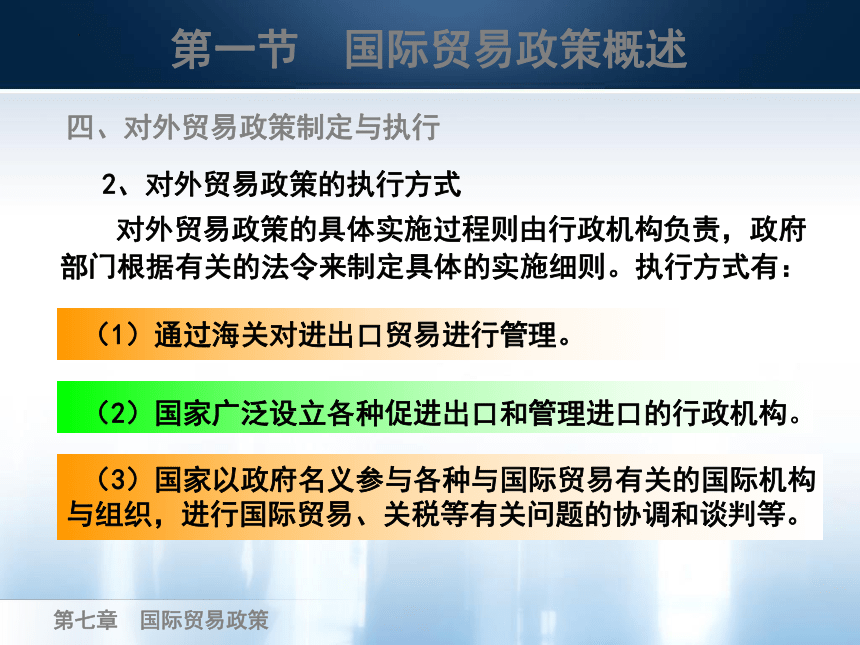 第一节　国际贸易政策概述

四、对外贸易政策制定与执行

2、对外贸易政策的执行方式

对外贸易政策的具体实施过程则由行政机构负责，政府部门根据有关的法令来制定具体的实施细则。执行方式有：

（1）通过海关对进出口贸易进行管理。

（2）国家广泛设立各种促进出口和管理进口的行政机构。

（3）国家以政府名义参与各种与国际贸易有关的国际机构与组织，进行国际贸易、关税等有关问题的协调和谈判等。

第七章　国际贸易政策